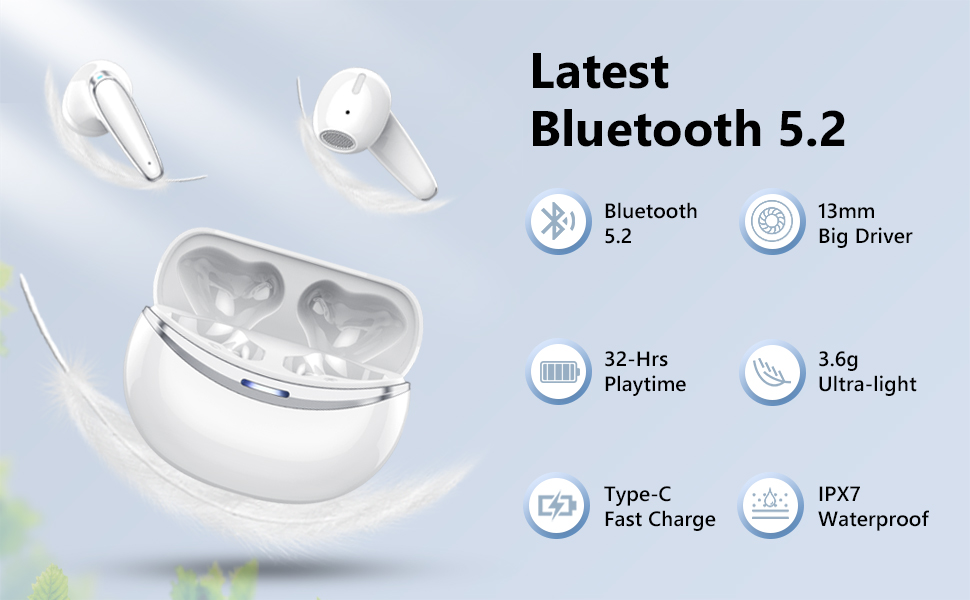 Latest Bluetooth 5.2

Bluetooth 5.2

13mm Big Driver

32-Hrs Playtime

3.6g Ultra-light

Type-C Fast Charge

IPX7 Waterproof